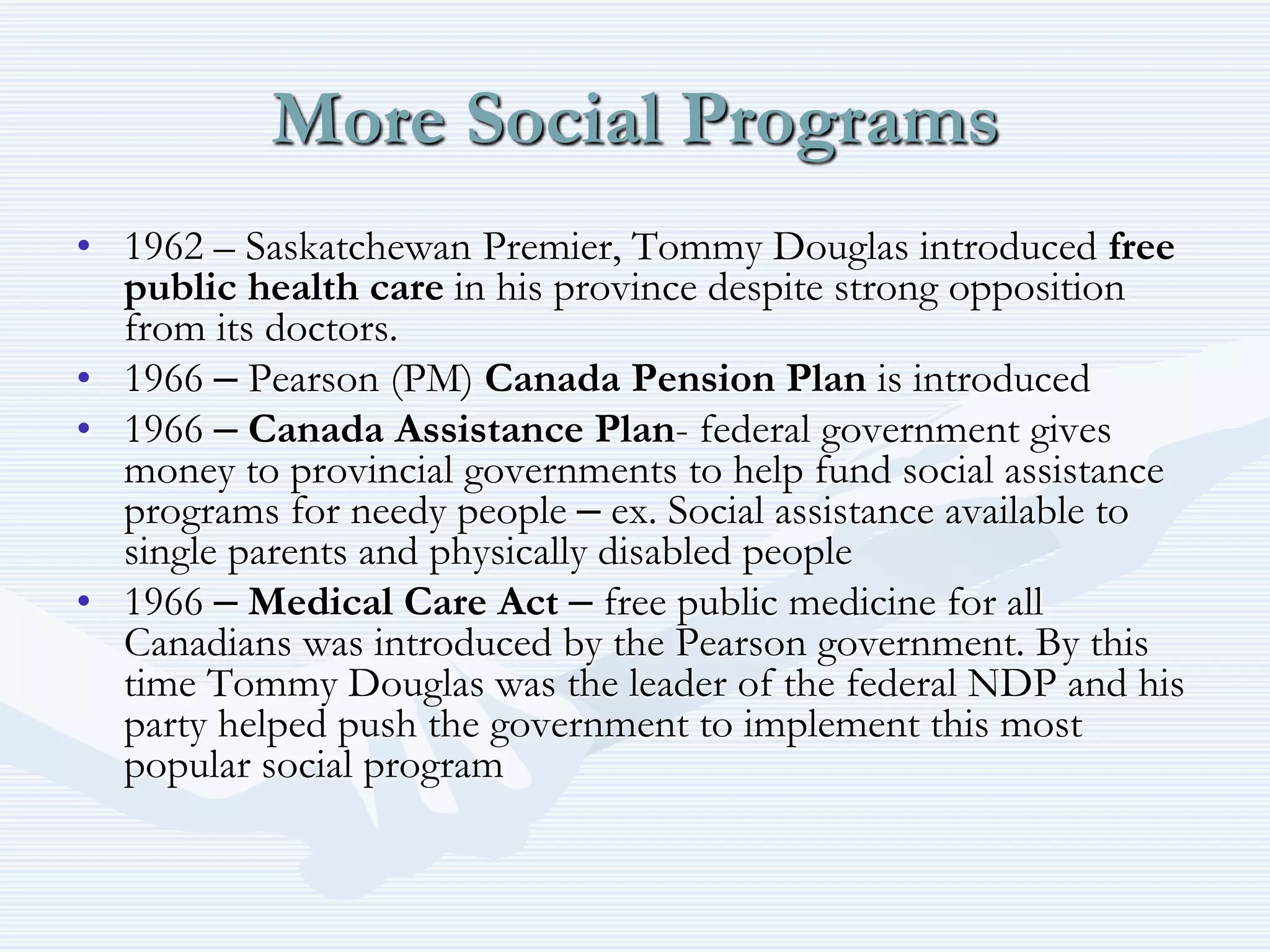 More Social Programs

• 1962 – Saskatchewan Premier, Tommy Douglas introduced free public health care in his province despite strong opposition from its doctors.
• 1966 – Pearson (PM) Canada Pension Plan is introduced
• 1966 – Canada Assistance Plan- federal government gives money to provincial governments to help fund social assistance programs for needy people – ex. Social assistance available to single parents and physically disabled people
• 1966 – Medical Care Act – free public medicine for all Canadians was introduced by the Pearson government. By this time Tommy Douglas was the leader of the federal NDP and his party helped push the government to implement this most popular social program